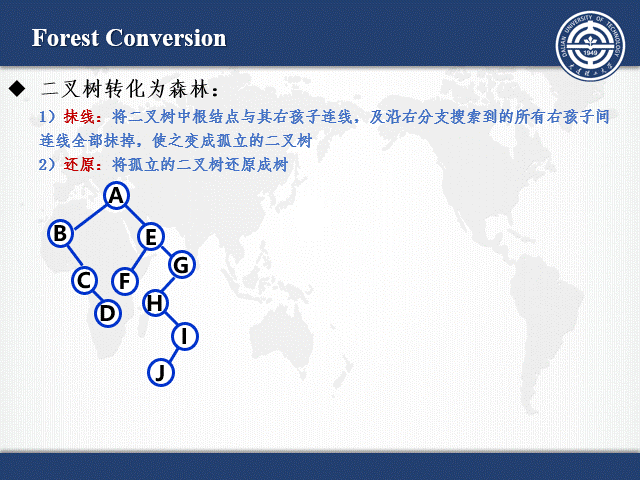 Forest Conversion

DALIAN UNIVERSITY OF TECHNOLOGY 1949 大连理工大学

◆ 二叉树转化为森林：

1）抹线：将二叉树中根结点与其右孩子连线，及沿右分支搜索到的所有右孩子间连线全部抹掉，使之变成孤立的二叉树

2）还原：将孤立的二叉树还原成树

A
B
E
C
F
G
D
H
I
J